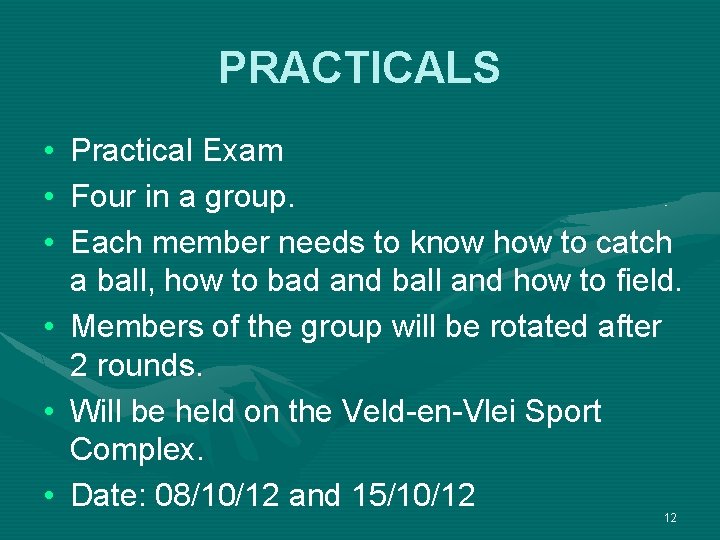 PRACTICALS

• Practical Exam
• Four in a group.
• Each member needs to know how to catch a ball, how to bad and ball and how to field.
• Members of the group will be rotated after 2 rounds.
• Will be held on the Veld-en-Vlei Sport Complex.
• Date: 08/10/12 and 15/10/12

12